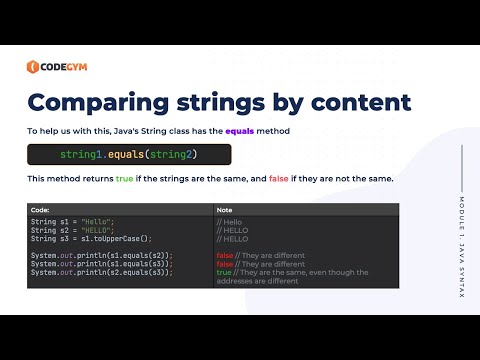 CODEGYM

Comparing strings by content

To help us with this, Java's String class has the equals method

string1.equals(string2)

This method returns true if the strings are the same, and false if they are not the same.

| Code: | Note |
|---|---|
| String s1 = "Hello"; | // Hello |
| String s2 = "HELLO"; | // HELLO |
| String s3 = s1.toUpperCase(); | // HELLO |
| System.out.println(s1.equals(s2)); | false // They are different |
| System.out.println(s1.equals(s3)); | false // They are different |
| System.out.println(s2.equals(s3)); | true // They are the same, even though the addresses are different |

MODULE 1. JAVA SYNTAX